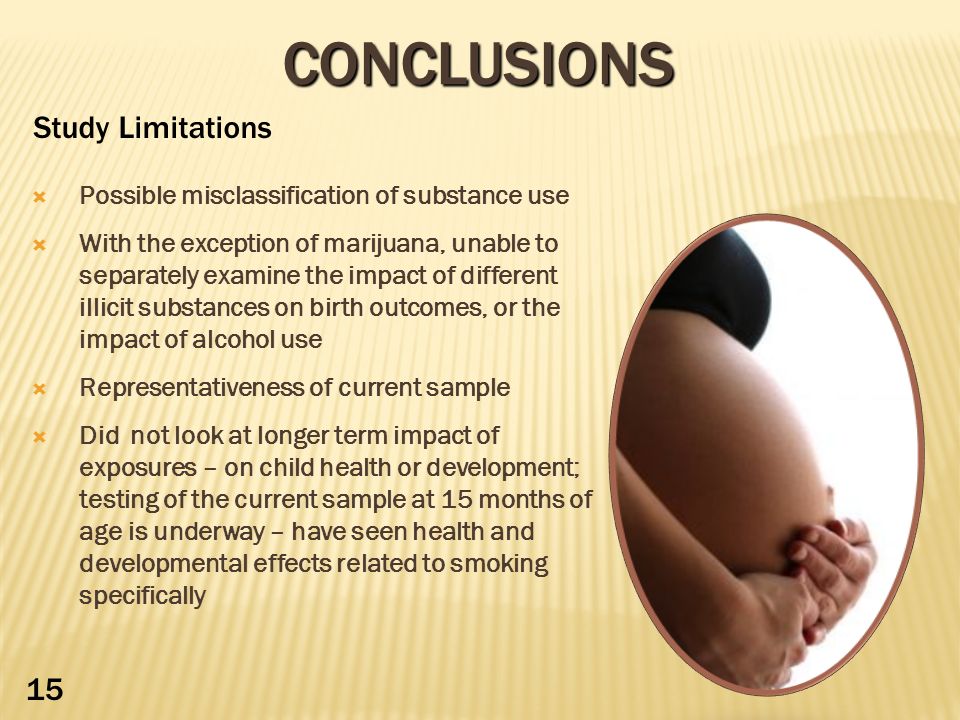 CONCLUSIONS

Study Limitations

Possible misclassification of substance use

With the exception of marijuana, unable to separately examine the impact of different illicit substances on birth outcomes, or the impact of alcohol use

Representativeness of current sample

Did  not look at longer term impact of exposures – on child health or development; testing of the current sample at 15 months of age is underway – have seen health and developmental effects related to smoking specifically

15